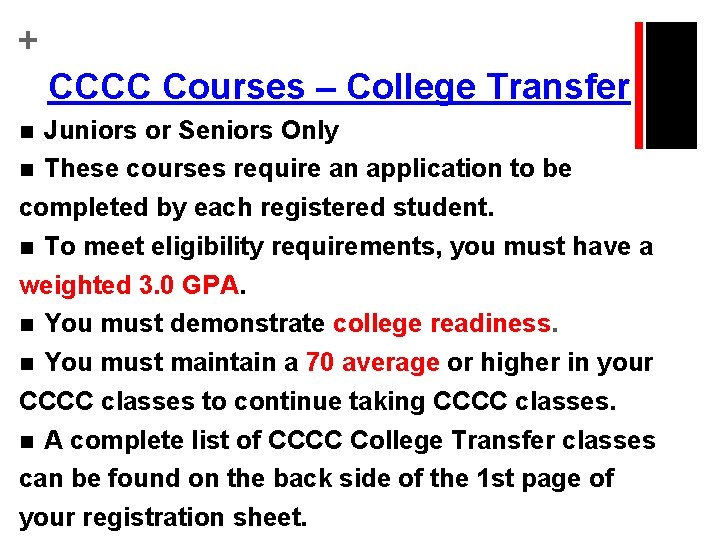 +

CCCC Courses – College Transfer

■ Juniors or Seniors Only

■ These courses require an application to be completed by each registered student.

■ To meet eligibility requirements, you must have a weighted 3.0 GPA.

■ You must demonstrate college readiness.

■ You must maintain a 70 average or higher in your CCCC classes to continue taking CCCC classes.

■ A complete list of CCCC College Transfer classes can be found on the back side of the 1st page of your registration sheet.